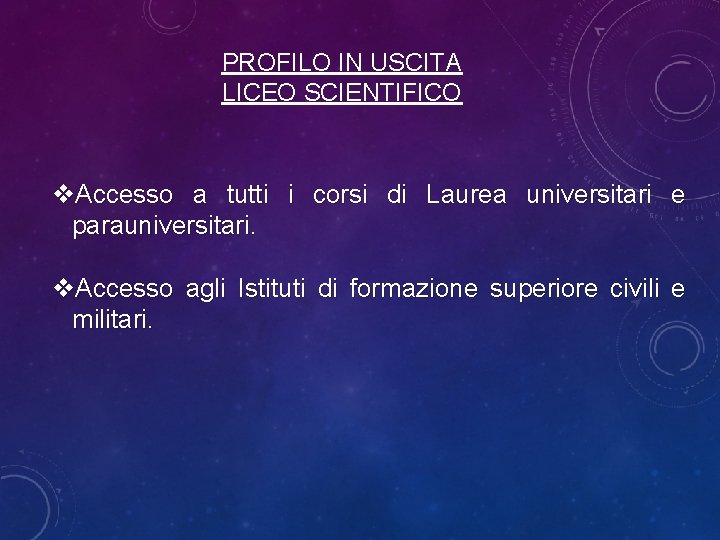 PROFILO IN USCITA
LICEO SCIENTIFICO

❖Accesso a tutti i corsi di Laurea universitari e parauniversitari.

❖Accesso agli Istituti di formazione superiore civili e militari.